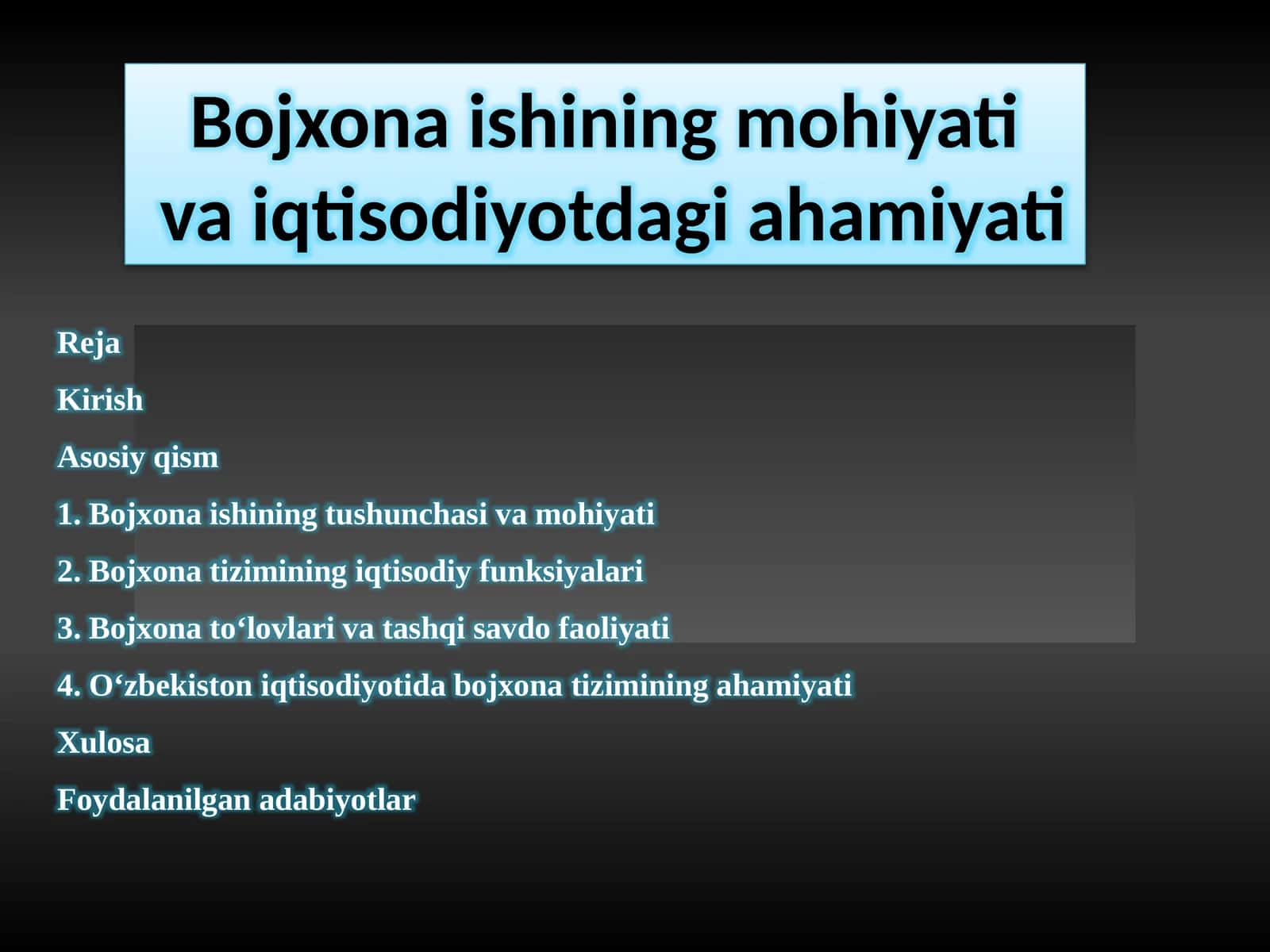 Bojxona ishining mohiyati va iqtisodiyotdagi ahamiyati

Reja

Kirish

Asosiy qism

1. Bojxona ishining tushunchasi va mohiyati

2. Bojxona tizimining iqtisodiy funksiyalari

3. Bojxona to‘lovlari va tashqi savdo faoliyati

4. O‘zbekiston iqtisodiyotida bojxona tizimining ahamiyati

Xulosa

Foydalanilgan adabiyotlar